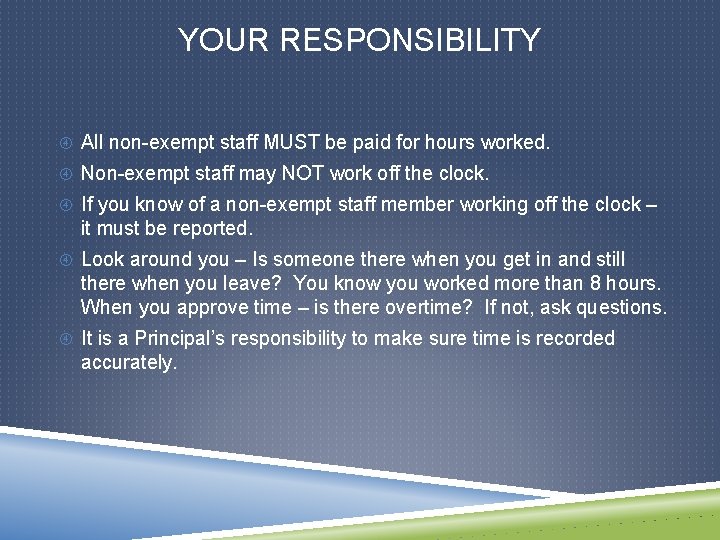 YOUR RESPONSIBILITY

All non-exempt staff MUST be paid for hours worked.

Non-exempt staff may NOT work off the clock.

If you know of a non-exempt staff member working off the clock – it must be reported.

Look around you – Is someone there when you get in and still there when you leave?  You know you worked more than 8 hours. When you approve time – is there overtime?  If not, ask questions.

It is a Principal's responsibility to make sure time is recorded accurately.